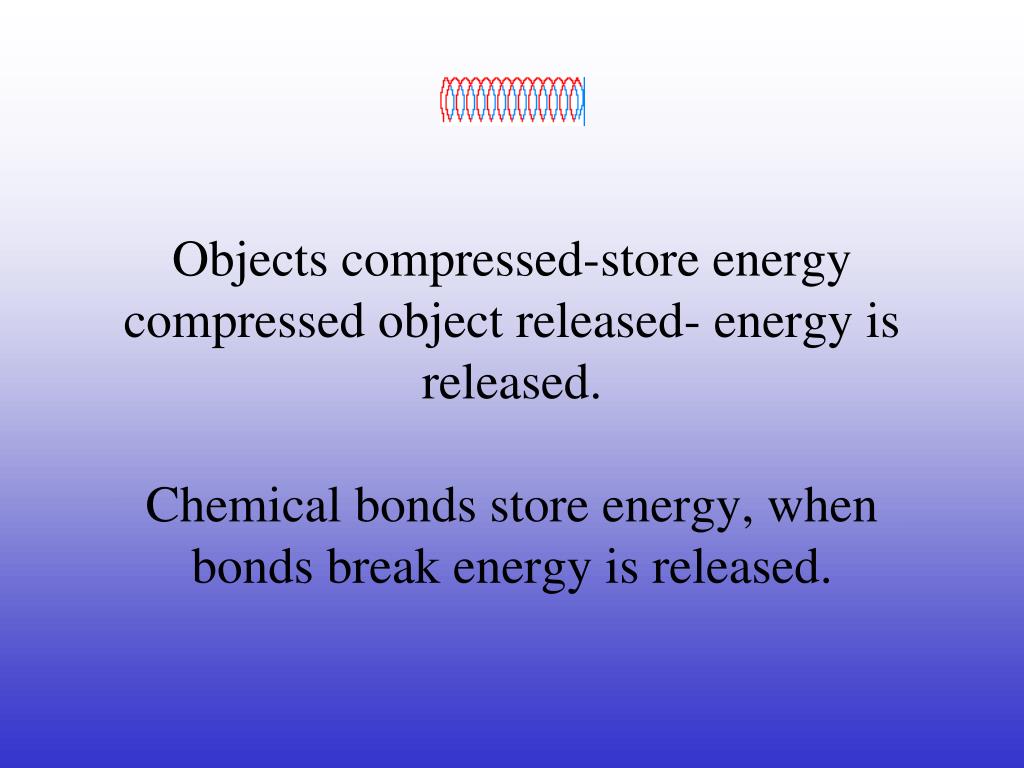 Objects compressed-store energy compressed object released- energy is released.

Chemical bonds store energy, when bonds break energy is released.